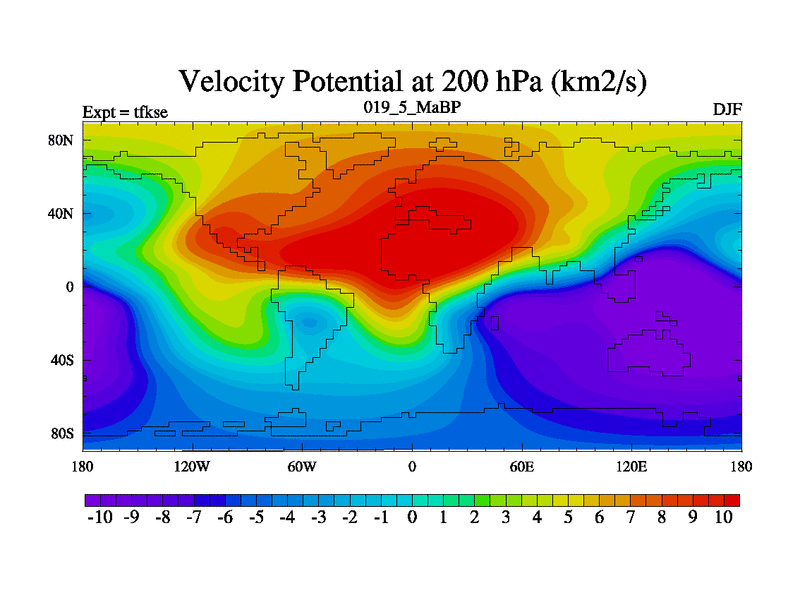 Velocity Potential at 200 hPa (km2/s)

Expt = tfkse

019_5_MaBP

DJF

80N
40N
0
40S
80S

180 120W 60W 0 60E 120E 180

-10 -9 -8 -7 -6 -5 -4 -3 -2 -1 0 1 2 3 4 5 6 7 8 9 10